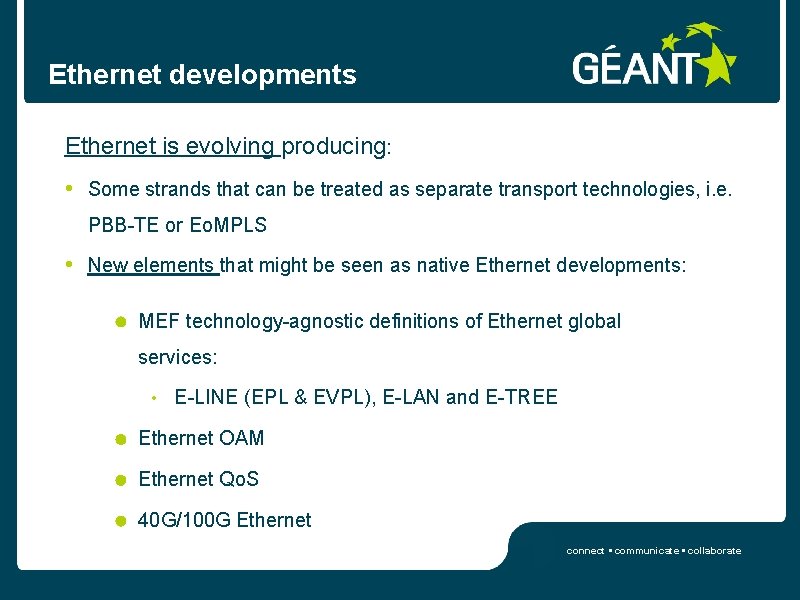 Ethernet developments

GÉANT

Ethernet is evolving producing:

• Some strands that can be treated as separate transport technologies, i.e. PBB-TE or EoMPLS

• New elements that might be seen as native Ethernet developments:

• MEF technology-agnostic definitions of Ethernet global services:

• E-LINE (EPL & EVPL), E-LAN and E-TREE

• Ethernet OAM

• Ethernet QoS

• 40G/100G Ethernet

connect • communicate • collaborate